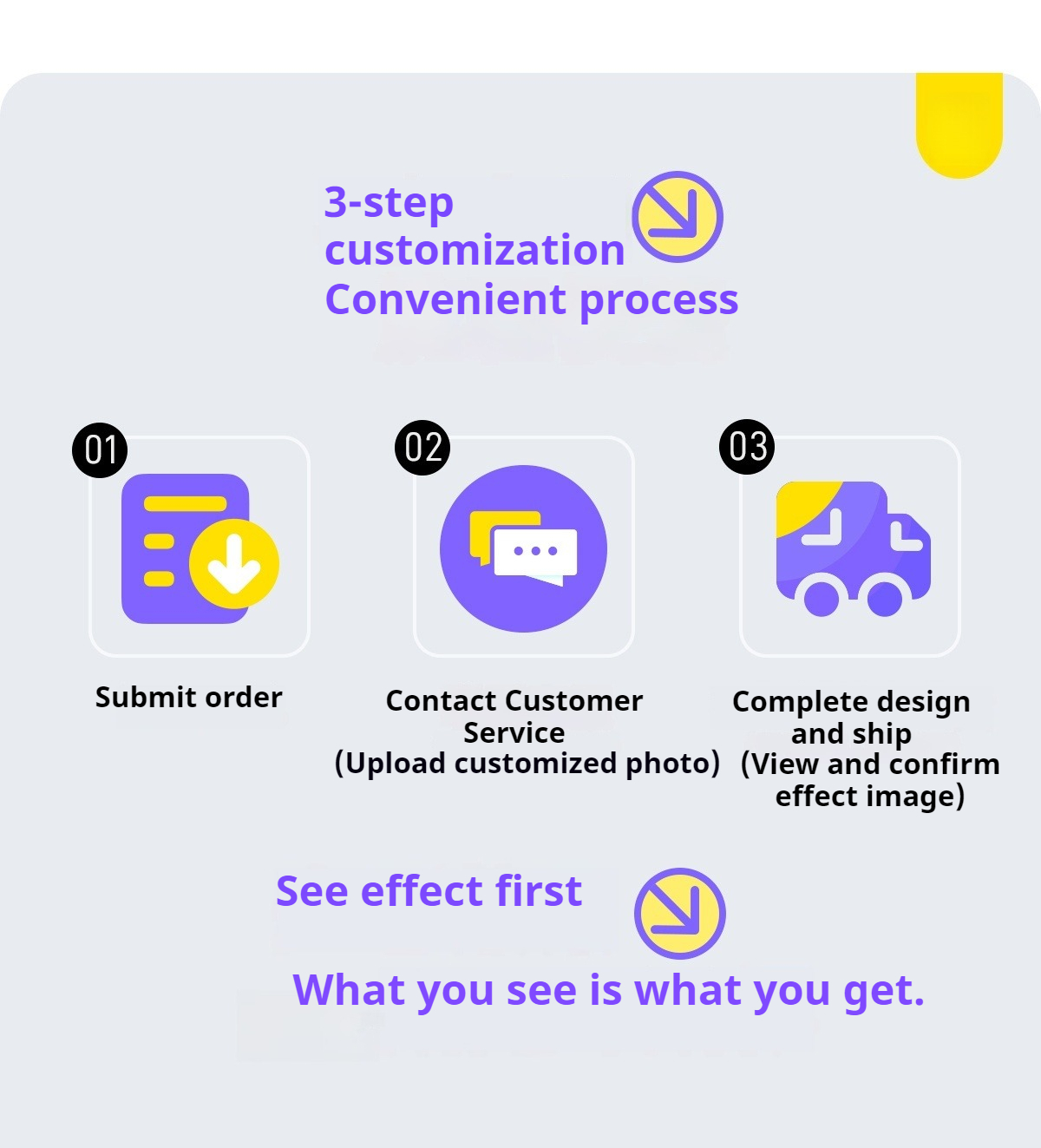 3-step customization
Convenient process

01

Submit order

02

Contact Customer Service
(Upload customized photo)

03

Complete design and ship
(View and confirm effect image)

See effect first

What you see is what you get.